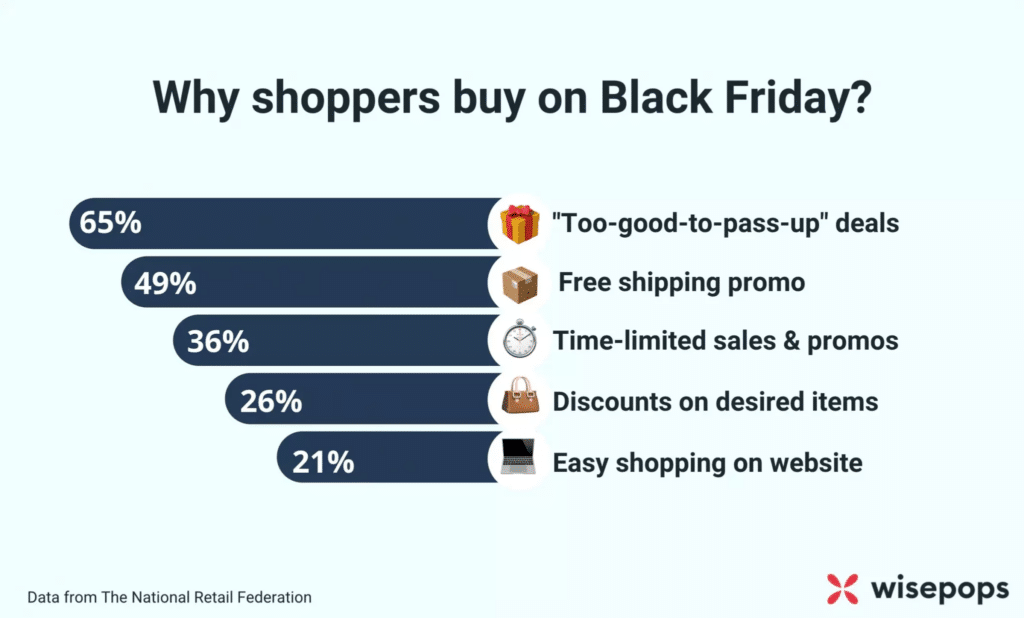 Why shoppers buy on Black Friday?

65% "Too-good-to-pass-up" deals

49% Free shipping promo

36% Time-limited sales & promos

26% Discounts on desired items

21% Easy shopping on website

Data from The National Retail Federation

wisepops